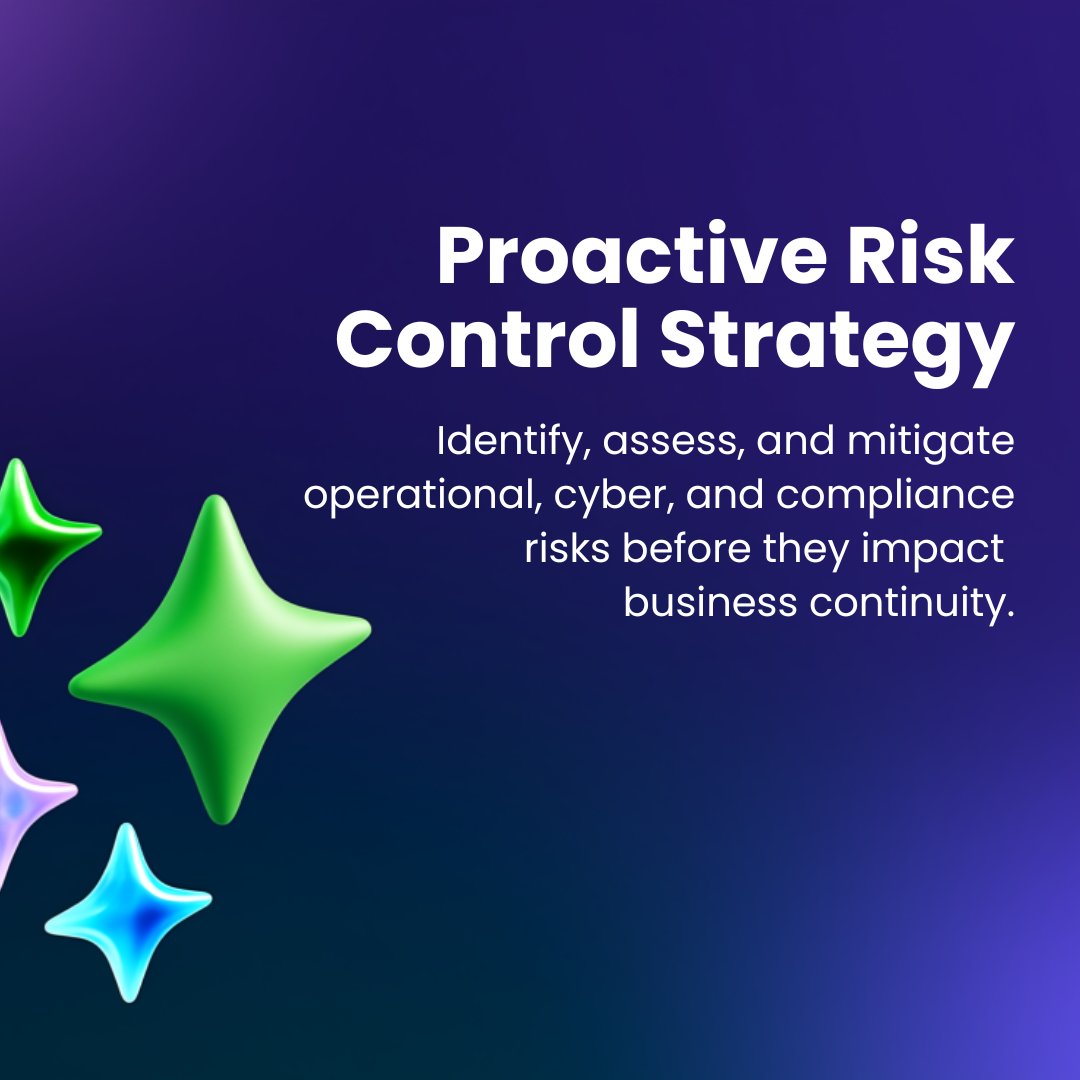 Proactive Risk Control Strategy

Identify, assess, and mitigate operational, cyber, and compliance risks before they impact business continuity.